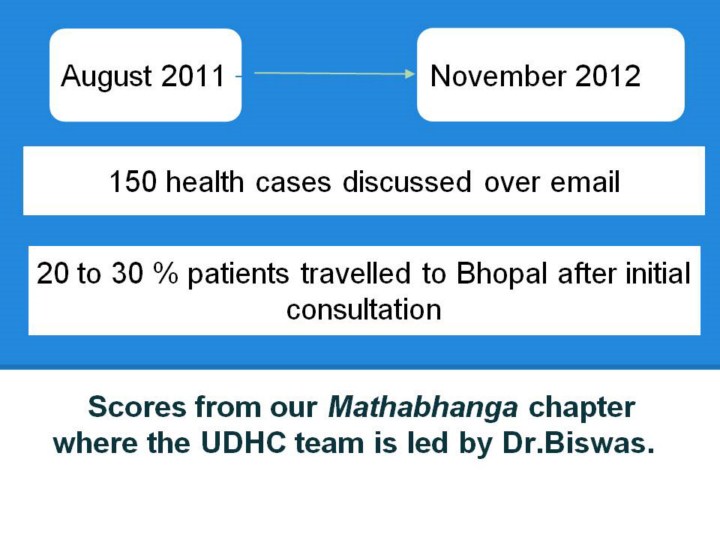 August 2011

November 2012

150 health cases discussed over email

20 to 30 % patients travelled to Bhopal after initial consultation

Scores from our Mathabhanga chapter where the UDHC team is led by Dr.Biswas.